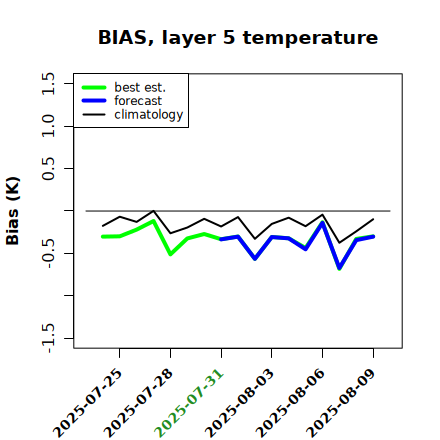 BIAS, layer 5 temperature

best est.
forecast
climatology

Bias (K)

1.5
1.0
0.5
-0.5
-1.5

2025-07-25
2025-07-28
2025-07-31
2025-08-03
2025-08-06
2025-08-09